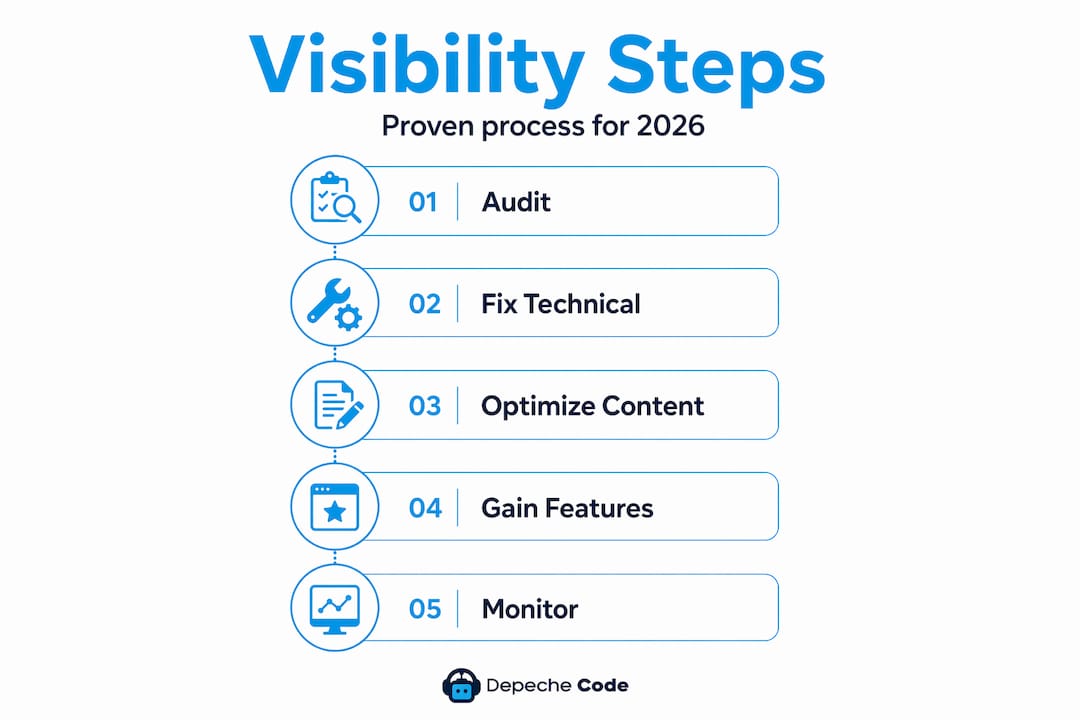 Visibility Steps

Proven process for 2026

01 Audit

02 Fix Technical

03 Optimize Content

04 Gain Features

05 Monitor

Depeche Code